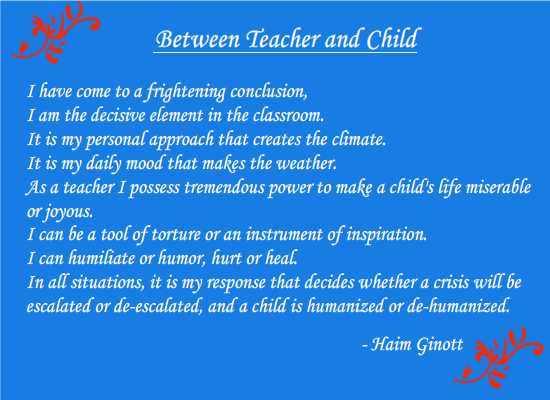 Between Teacher and Child

I have come to a frightening conclusion,
I am the decisive element in the classroom.
It is my personal approach that creates the climate.
It is my daily mood that makes the weather.
As a teacher I possess tremendous power to make a child's life miserable or joyous.
I can be a tool of torture or an instrument of inspiration.
I can humiliate or humor, hurt or heal.
In all situations, it is my response that decides whether a crisis will be escalated or de-escalated, and a child is humanized or de-humanized.

- Haim Ginott